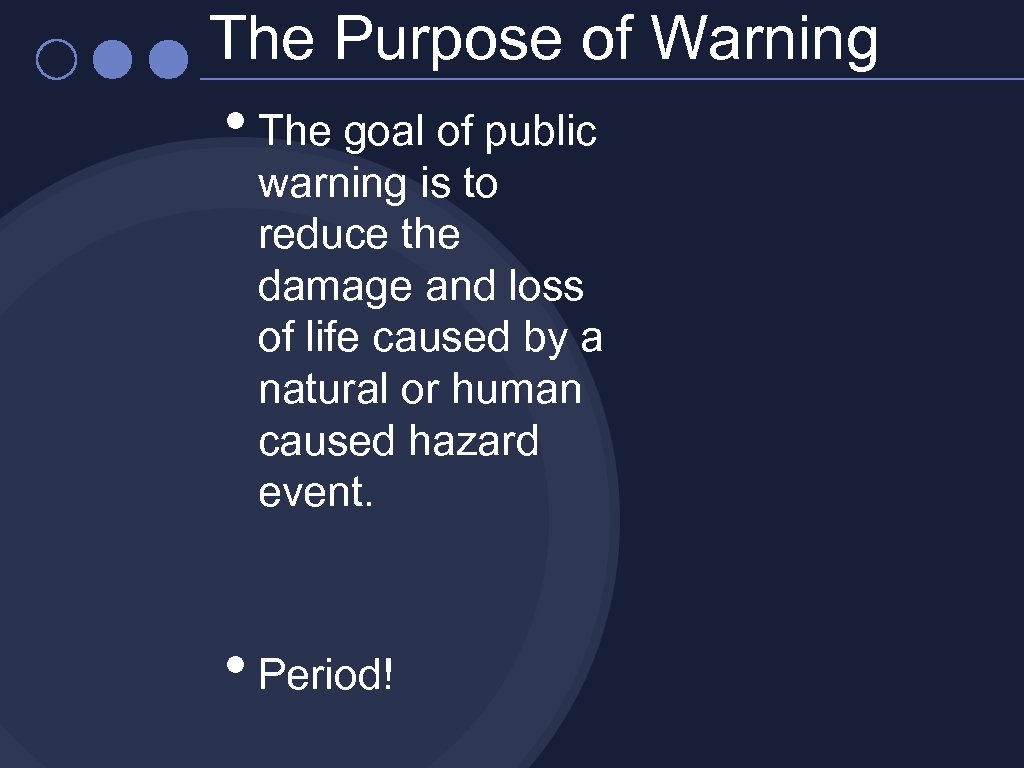 The Purpose of Warning

• The goal of public warning is to reduce the damage and loss of life caused by a natural or human caused hazard event.

• Period!